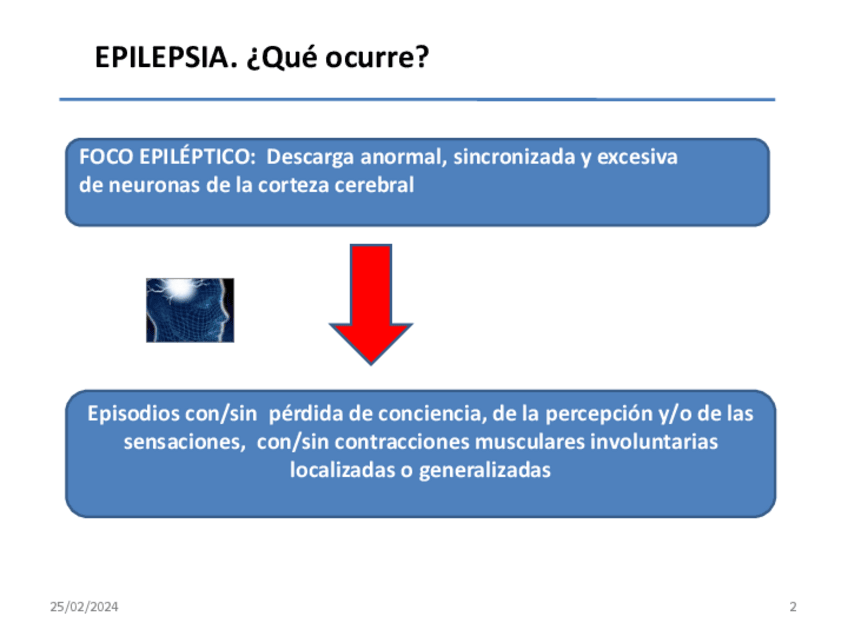 EPILEPSIA. ¿Qué ocurre?

FOCO EPILÉPTICO: Descarga anormal, sincronizada y excesiva de neuronas de la corteza cerebral

Episodios con/sin pérdida de conciencia, de la percepción y/o de las sensaciones, con/sin contracciones musculares involuntarias localizadas o generalizadas

25/02/2024

2